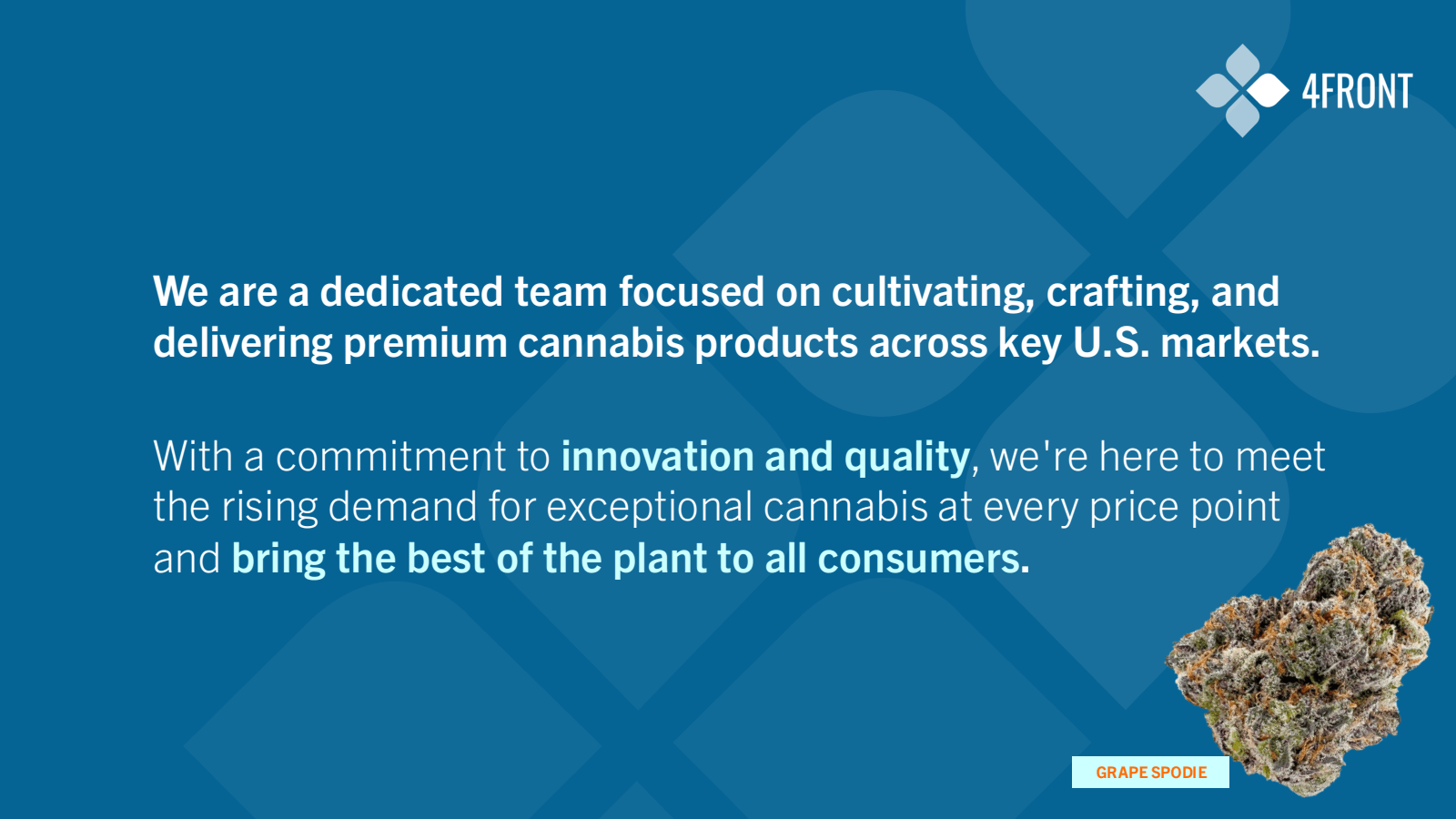 4FRONT

We are a dedicated team focused on cultivating, crafting, and delivering premium cannabis products across key U.S. markets.

With a commitment to innovation and quality, we're here to meet the rising demand for exceptional cannabis at every price point and bring the best of the plant to all consumers.

GRAPE SPODIE